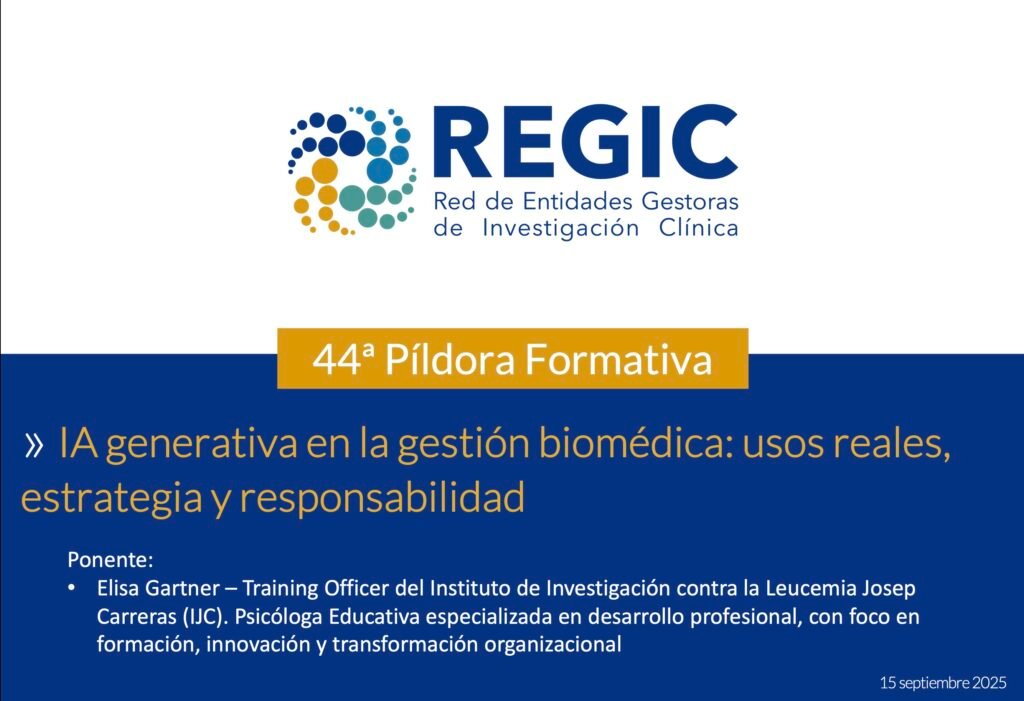 REGIC
Red de Entidades Gestoras de Investigación Clínica

44ª Píldora Formativa

» IA generativa en la gestión biomédica: usos reales, estrategia y responsabilidad

Ponente:
• Elisa Gartner – Training Officer del Instituto de Investigación contra la Leucemia Josep Carreras (IJC). Psicóloga Educativa especializada en desarrollo profesional, con foco en formación, innovación y transformación organizacional

15 septiembre 2025